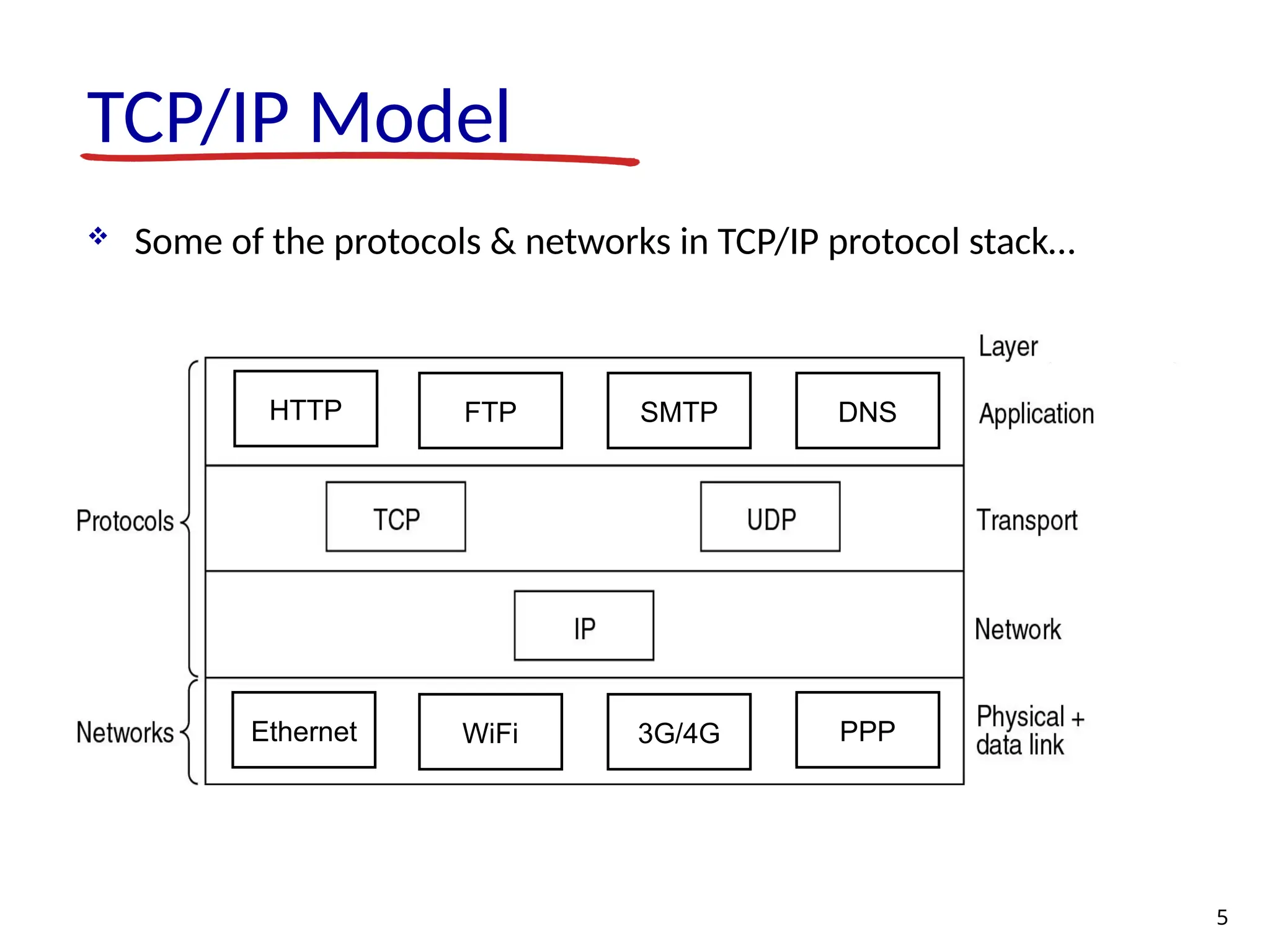 TCP/IP Model

❖ Some of the protocols & networks in TCP/IP protocol stack…

Layer

HTTP FTP SMTP DNS Application

Protocols

TCP UDP Transport

IP Network

Networks

Ethernet WiFi 3G/4G PPP Physical + data link

5